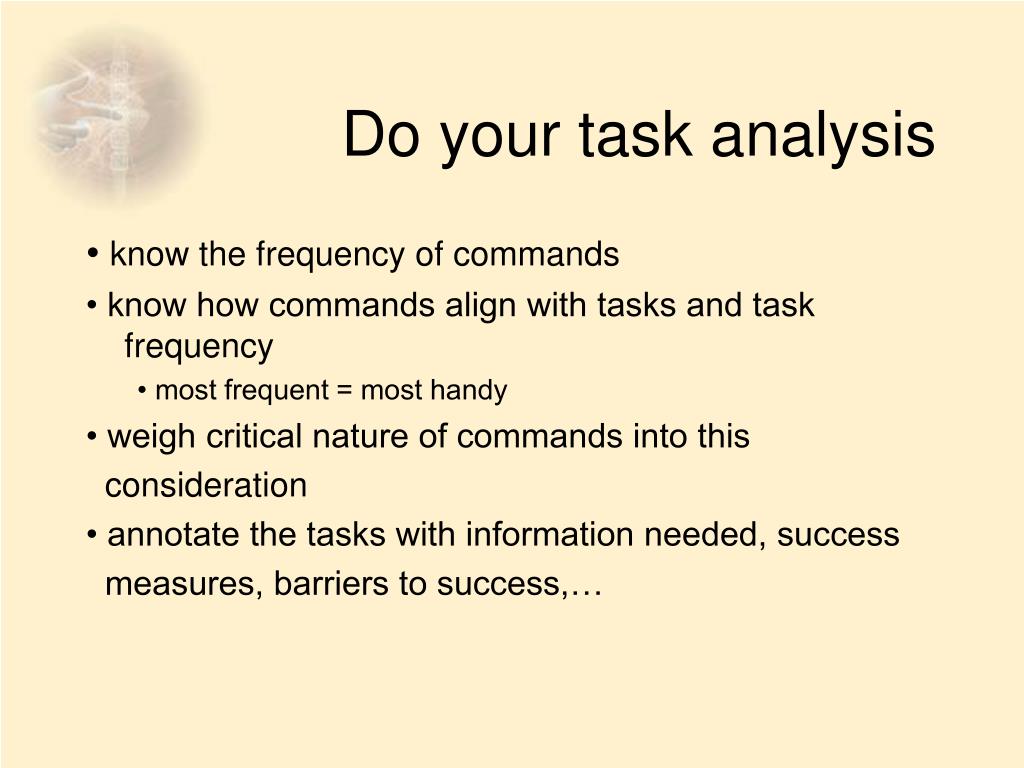 Do your task analysis

• know the frequency of commands

• know how commands align with tasks and task frequency

• most frequent = most handy

• weigh critical nature of commands into this consideration

• annotate the tasks with information needed, success measures, barriers to success,…